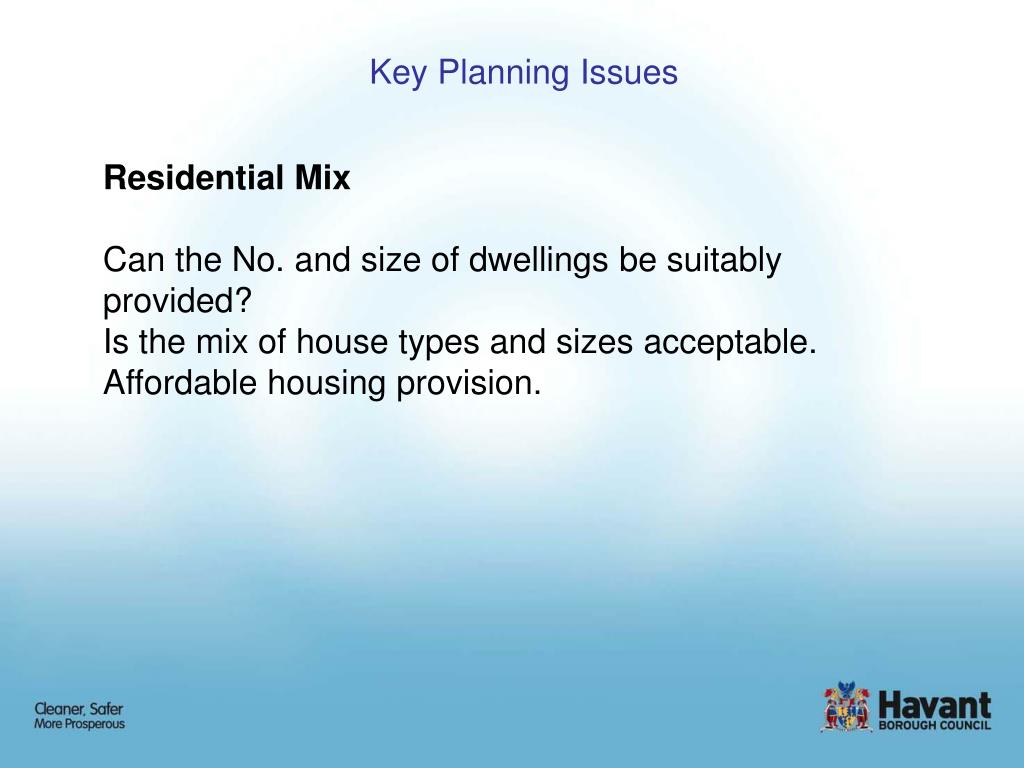 Key Planning Issues

**Residential Mix**

Can the No. and size of dwellings be suitably provided?
Is the mix of house types and sizes acceptable.
Affordable housing provision.

Cleaner, Safer
More Prosperous

Havant
BOROUGH COUNCIL